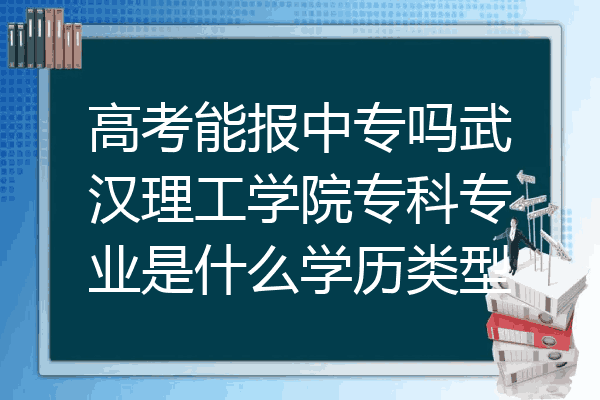 高考能报中专吗武汉理工学院专科专业是什么学历类型